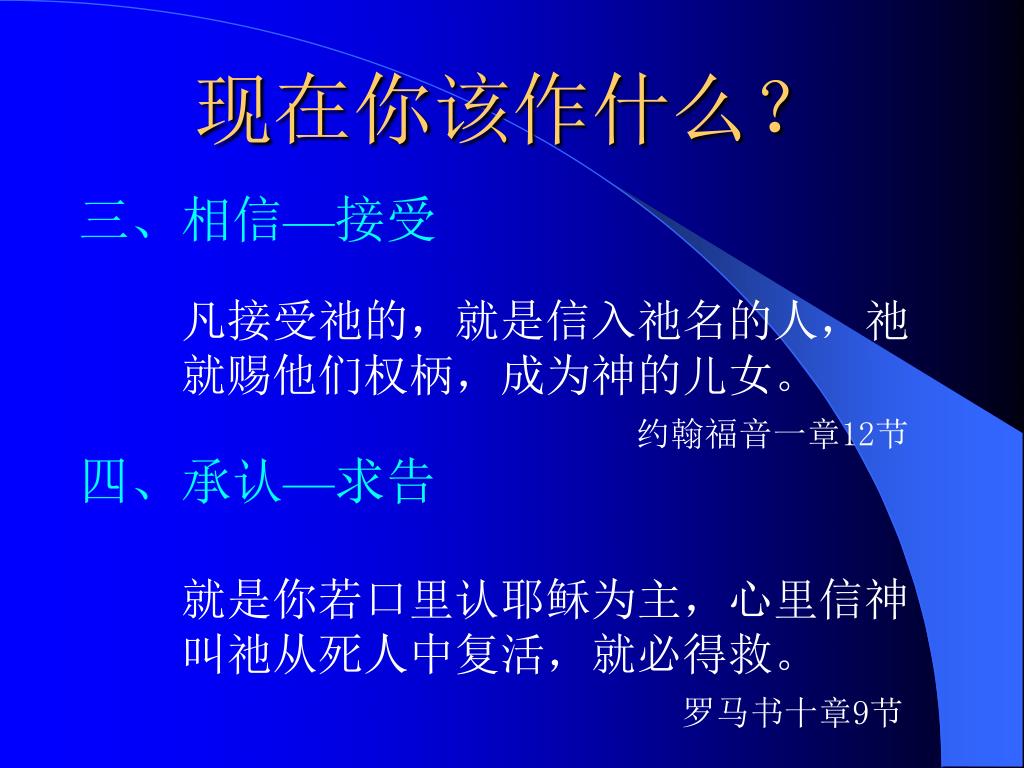 现在你该作什么？

三、相信—接受

凡接受祂的，就是信入祂名的人，祂就赐他们权柄，成为神的儿女。

约翰福音一章12节

四、承认—求告

就是你若口里认耶稣为主，心里信神叫祂从死人中复活，就必得救。

罗马书十章9节